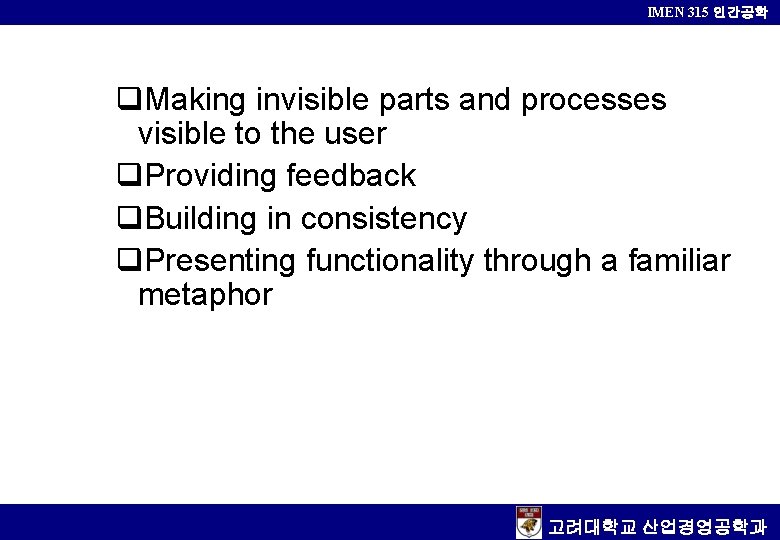 IMEN 315 인간공학

❑Making invisible parts and processes visible to the user

❑Providing feedback

❑Building in consistency

❑Presenting functionality through a familiar metaphor

고려대학교 산업경영공학과